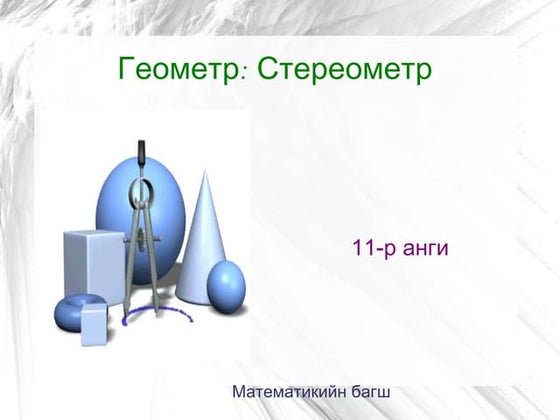 Геометр: Стереометр

11-р анги

Математикийн багш